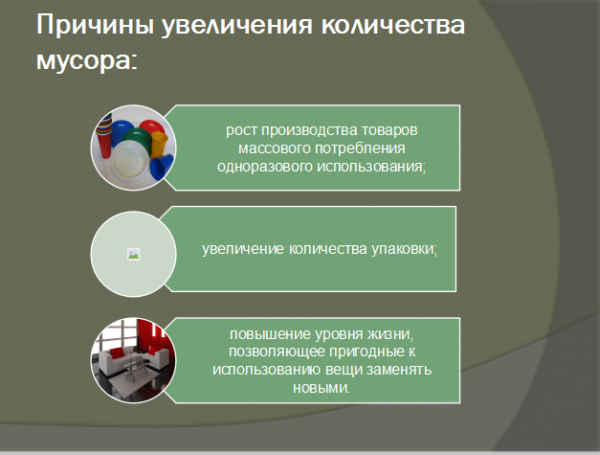 Причины увеличения количества мусора:

рост производства товаров массового потребления одноразового использования;

увеличение количества упаковки;

повышение уровня жизни, позволяющее пригодные к использованию вещи заменять новыми.